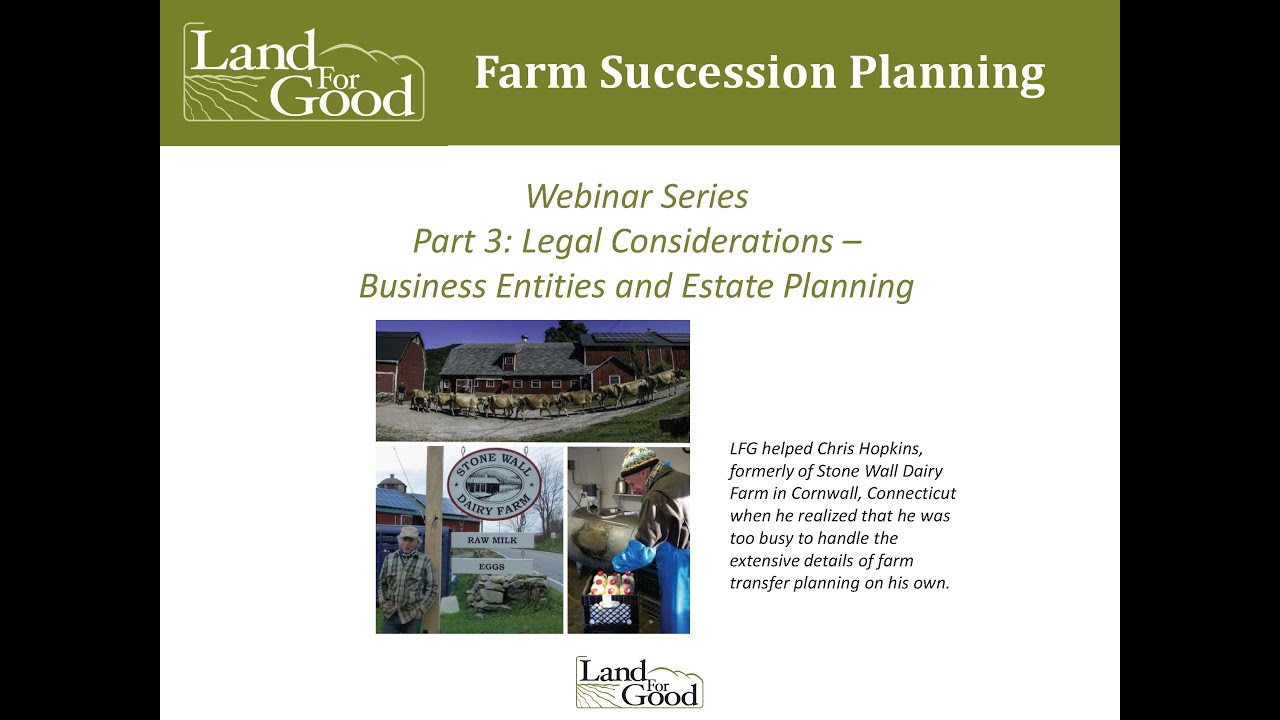 Land For Good

Farm Succession Planning

Webinar Series
Part 3: Legal Considerations – Business Entities and Estate Planning

STONE WALL DAIRY FARM

RAW MILK

EGGS

LFG helped Chris Hopkins, formerly of Stone Wall Dairy Farm in Cornwall, Connecticut when he realized that he was too busy to handle the extensive details of farm transfer planning on his own.

Land For Good